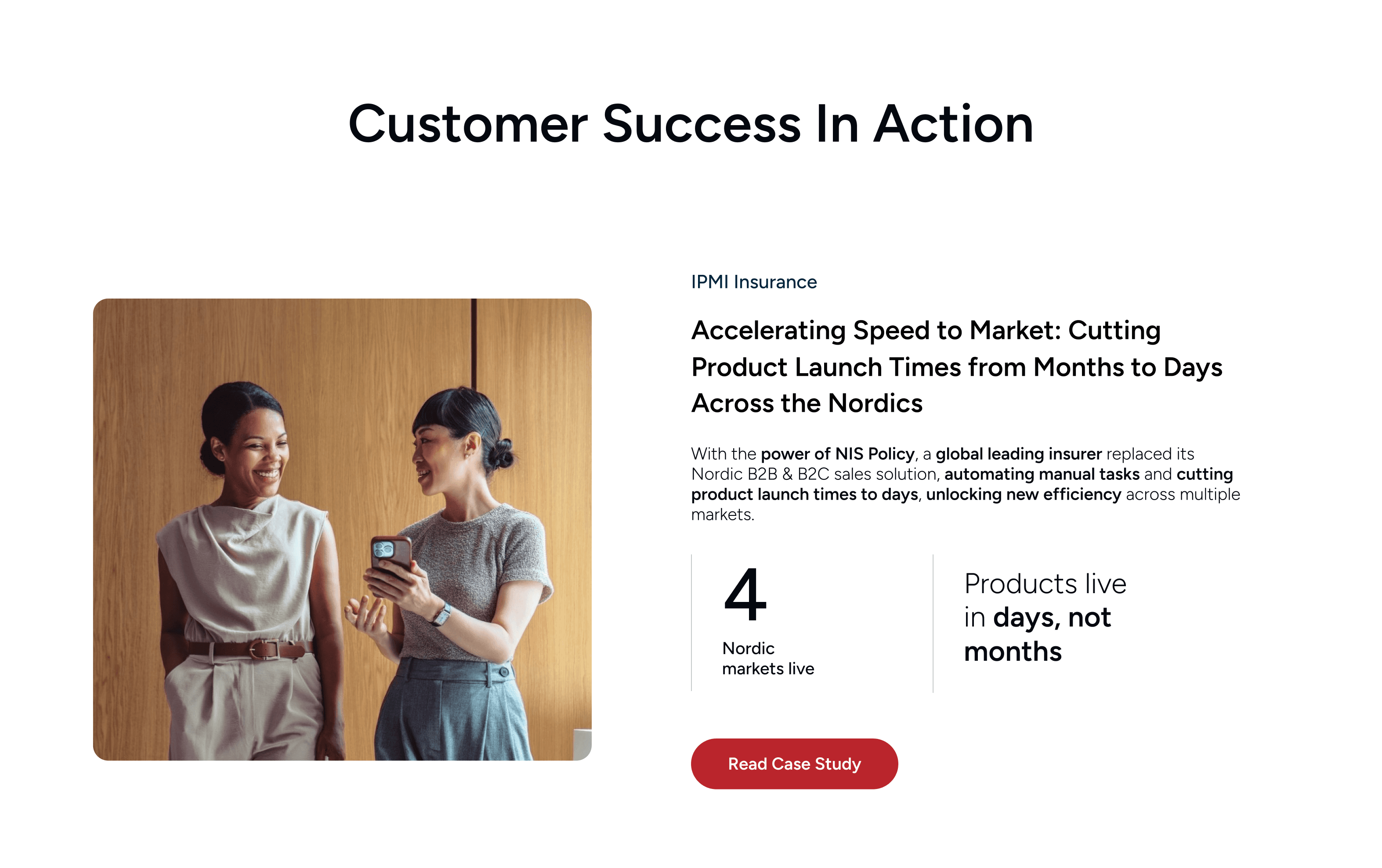 Customer Success In Action

IPMI Insurance

Accelerating Speed to Market: Cutting Product Launch Times from Months to Days Across the Nordics

With the power of NIS Policy, a global leading insurer replaced its Nordic B2B & B2C sales solution, automating manual tasks and cutting product launch times to days, unlocking new efficiency across multiple markets.

4
Nordic markets live

Products live in days, not months

Read Case Study